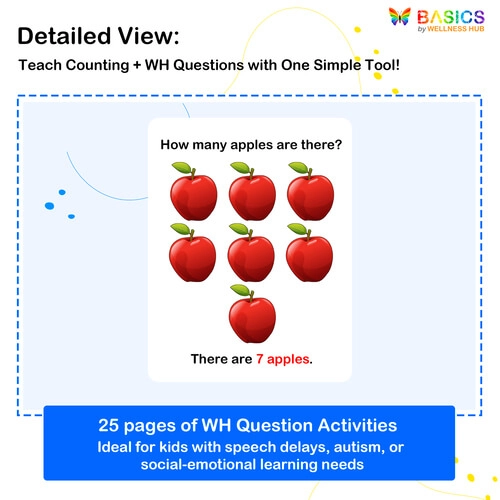 BASICS
by WELLNESS HUB

Detailed View:

Teach Counting + WH Questions with One Simple Tool!

How many apples are there?

There are 7 apples.

25 pages of WH Question Activities
Ideal for kids with speech delays, autism, or social-emotional learning needs